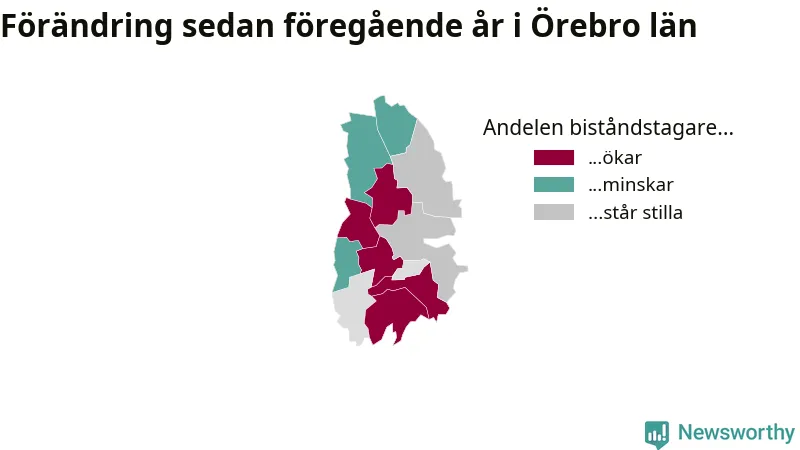 Förändring sedan föregående år i Örebro län

Andelen biståndstagare...
...ökar
...minskar
...står stilla

Newsworthy